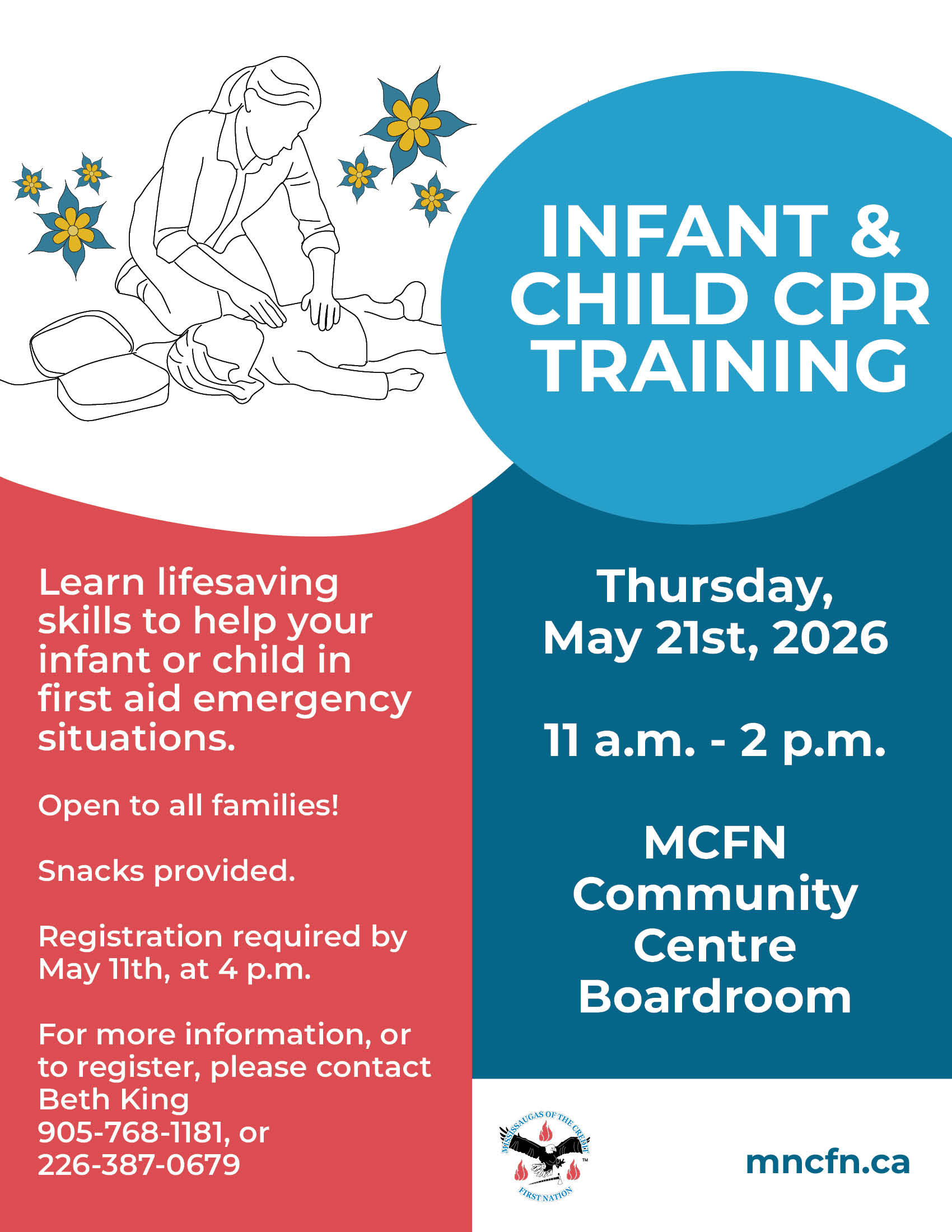 INFANT & CHILD CPR TRAINING

Learn lifesaving skills to help your infant or child in first aid emergency situations.

Open to all families!

Snacks provided.

Registration required by May 11th, at 4 p.m.

For more information, or to register, please contact Beth King 905-768-1181, or 226-387-0679

Thursday, May 21st, 2026

11 a.m. - 2 p.m.

MCFN Community Centre Boardroom

MISSISSAUGAS OF THE CREDIT FIRST NATION ™

mncfn.ca